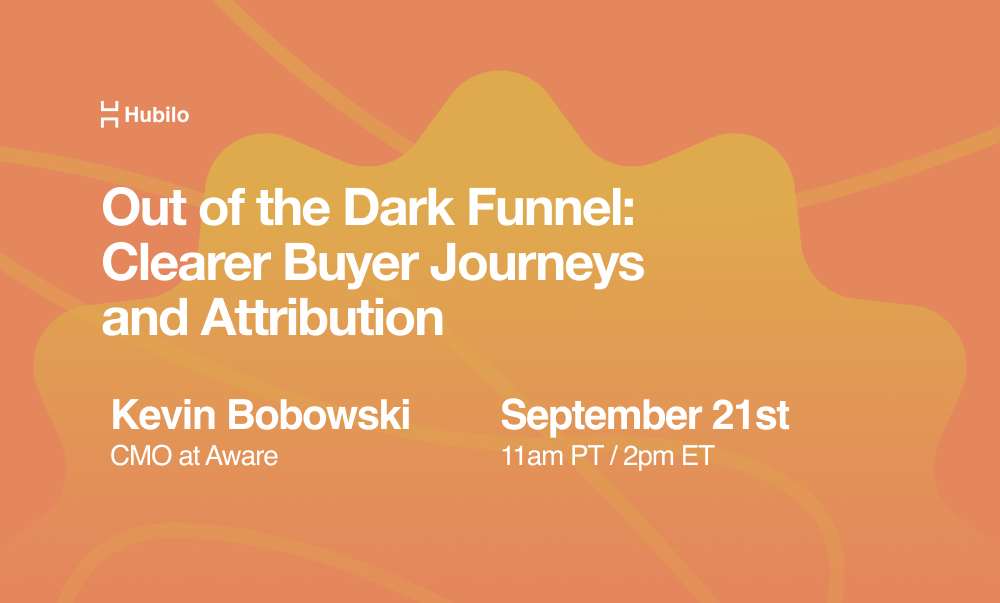 Hubilo

Out of the Dark Funnel: Clearer Buyer Journeys and Attribution

Kevin Bobowski
CMO at Aware

September 21st
11am PT / 2pm ET